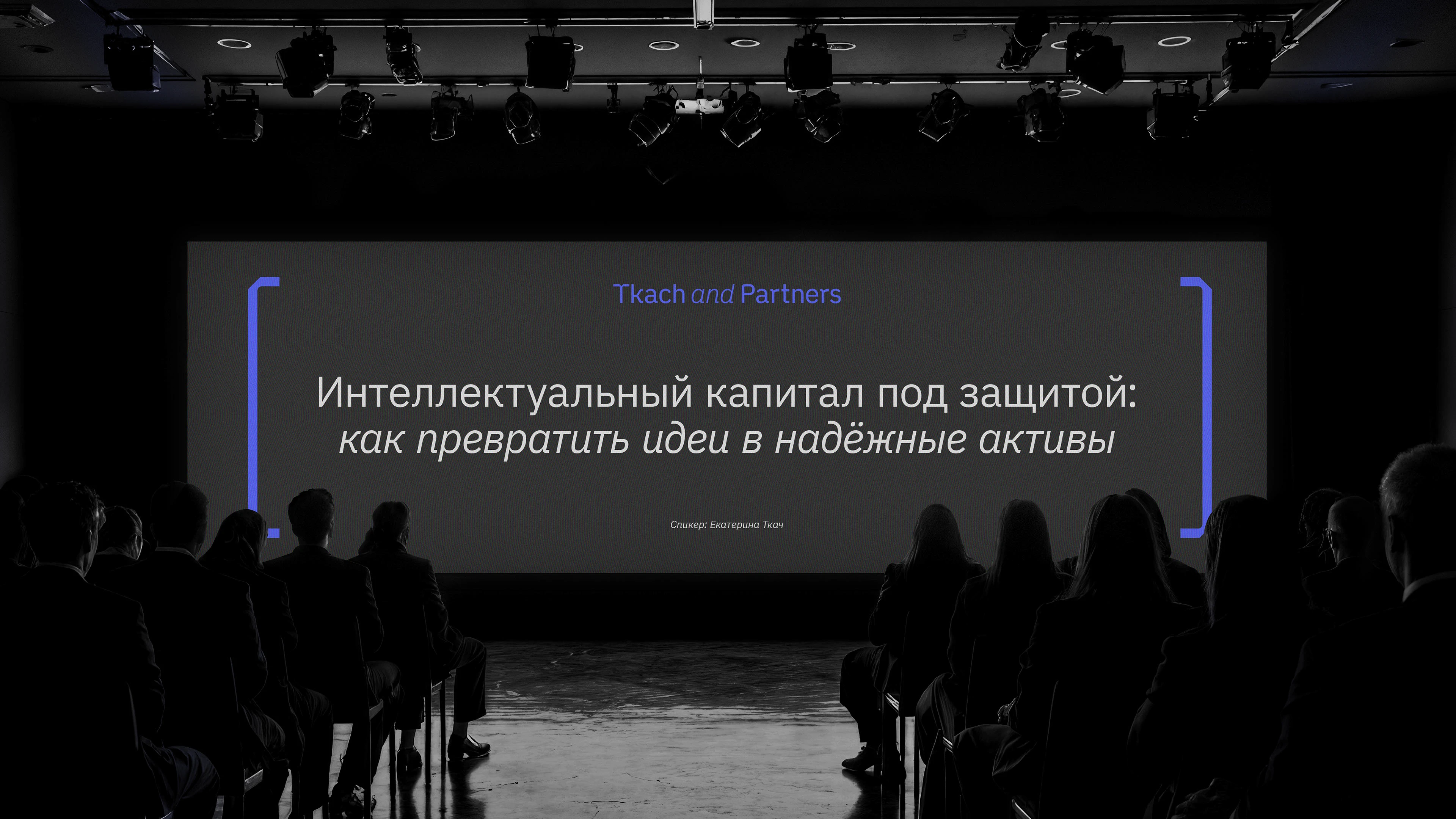 Tkach and Partners

Интеллектуальный капитал под защитой: как превратить идеи в надёжные активы

Спикер: Екатерина Ткач